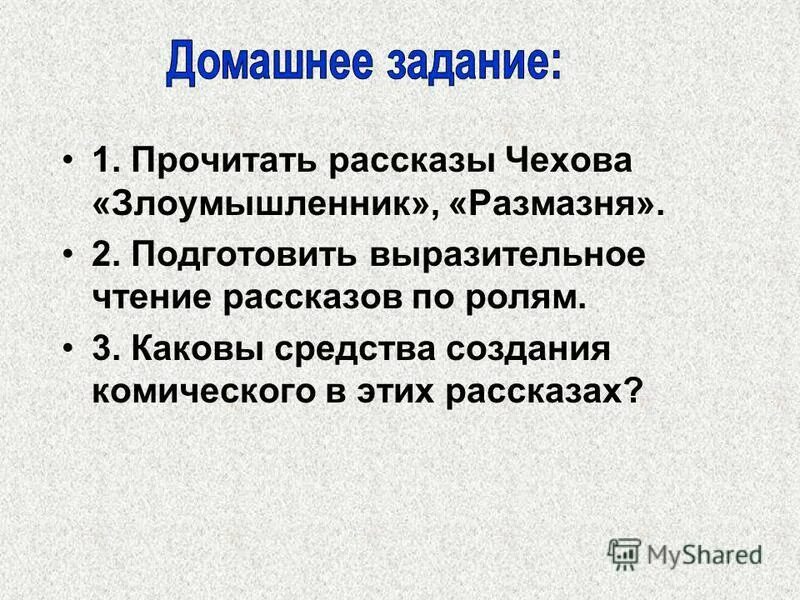 Домашнее задание:

• 1. Прочитать рассказы Чехова «Злоумышленник», «Размазня».

• 2. Подготовить выразительное чтение рассказов по ролям.

• 3. Каковы средства создания комического в этих рассказах?

MyShared